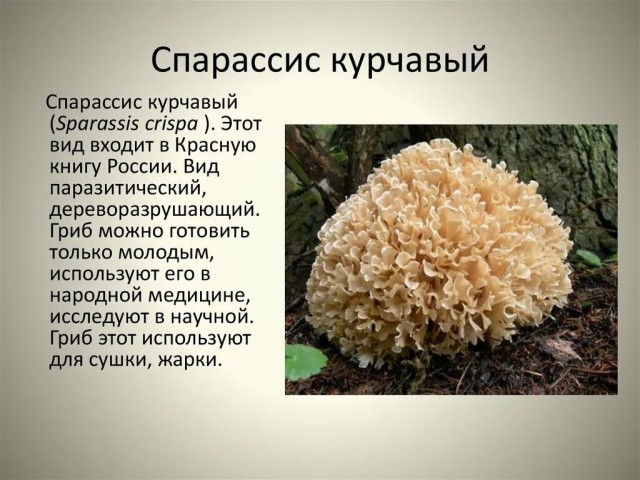 Спарассис курчавый

Спарассис курчавый (Sparassis crispa ). Этот вид входит в Красную книгу России. Вид паразитический, дереворазрушающий. Гриб можно готовить только молодым, используют его в народной медицине, исследуют в научной. Гриб этот используют для сушки, жарки.